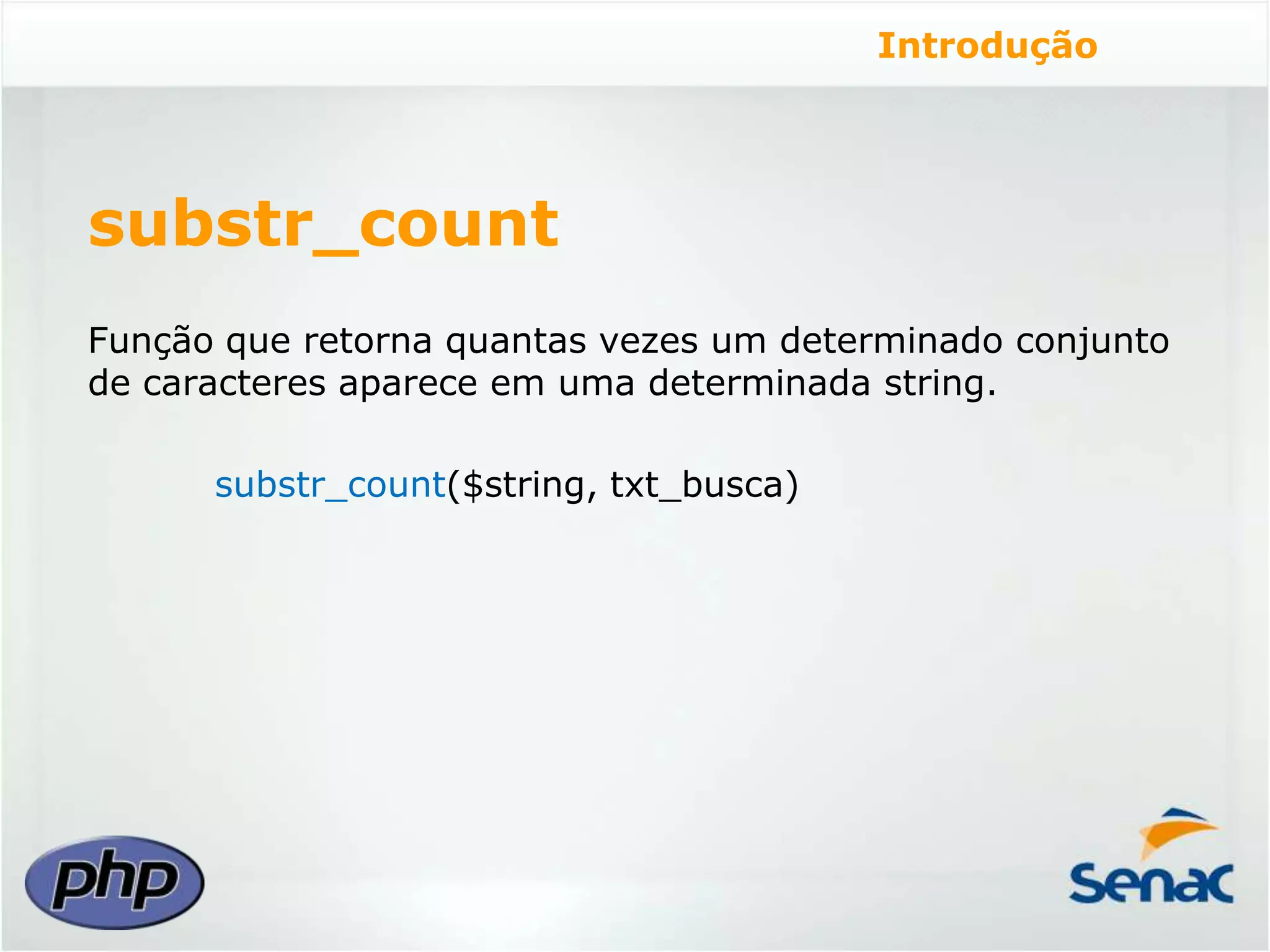 Introdução

substr_count

Função que retorna quantas vezes um determinado conjunto de caracteres aparece em uma determinada string.

substr_count($string, txt_busca)

php

Senac